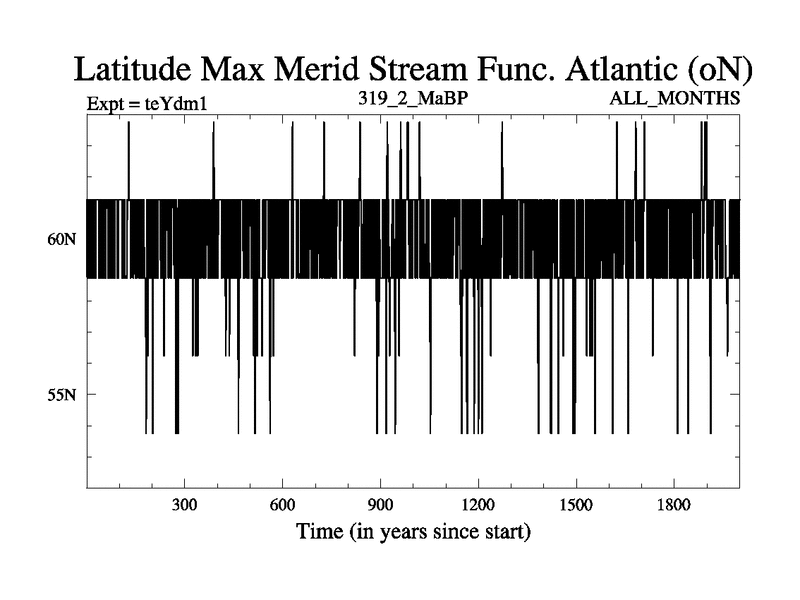 Latitude Max Merid Stream Func. Atlantic (oN)

Expt = teYdm1

319_2_MaBP

ALL_MONTHS

60N

55N

300

600

900

1200

1500

1800

Time (in years since start)